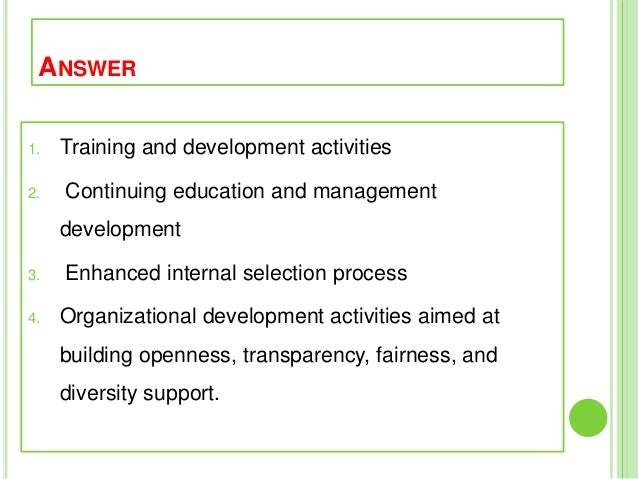 ANSWER

1. Training and development activities
2. Continuing education and management development
3. Enhanced internal selection process
4. Organizational development activities aimed at building openness, transparency, fairness, and diversity support.